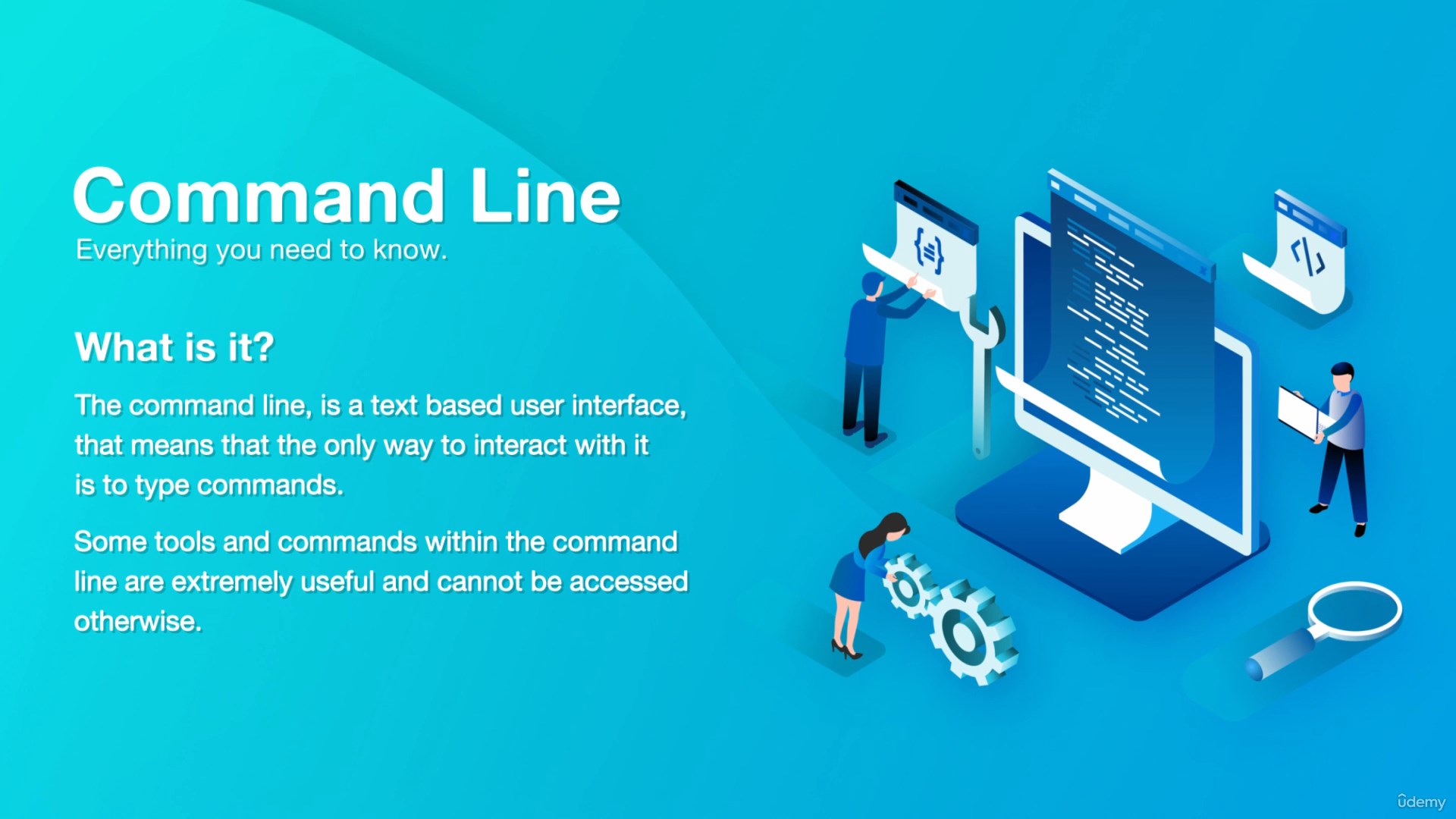 Command Line
Everything you need to know.

What is it?

The command line, is a text based user interface, that means that the only way to interact with it is to type commands.

Some tools and commands within the command line are extremely useful and cannot be accessed otherwise.

{≡}

</>

ûdemy